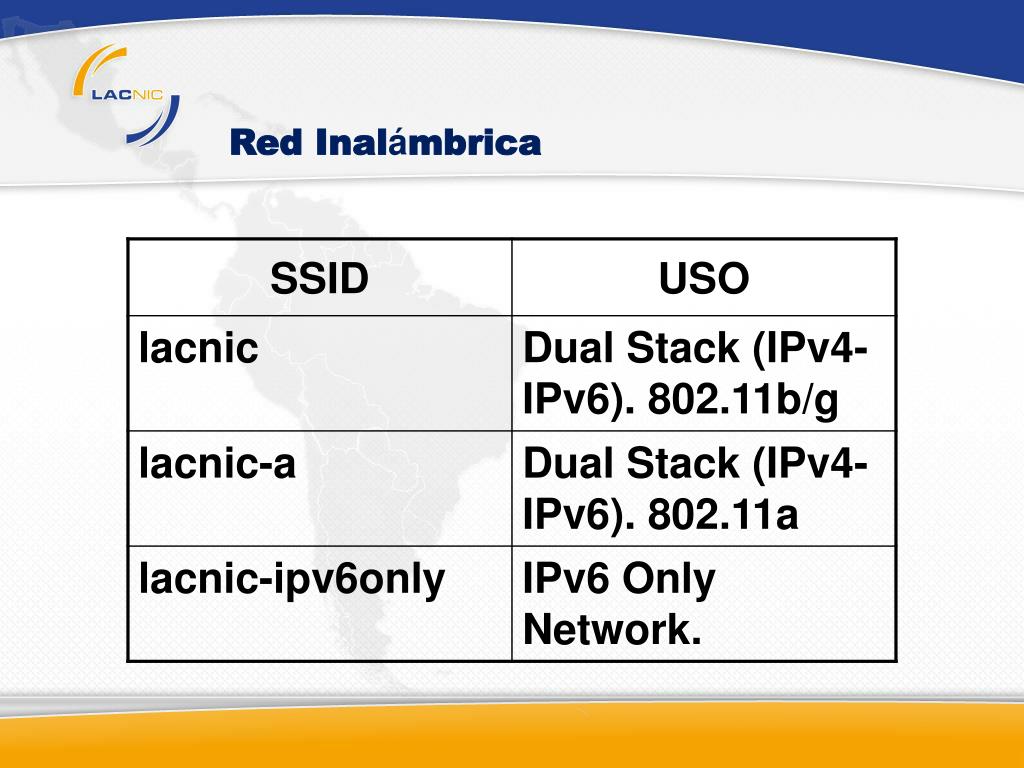 LACNIC

Red Inalámbrica

| SSID | USO |
|---|---|
| lacnic | Dual Stack (IPv4-IPv6). 802.11b/g |
| lacnic-a | Dual Stack (IPv4-IPv6). 802.11a |
| lacnic-ipv6only | IPv6 Only Network. |